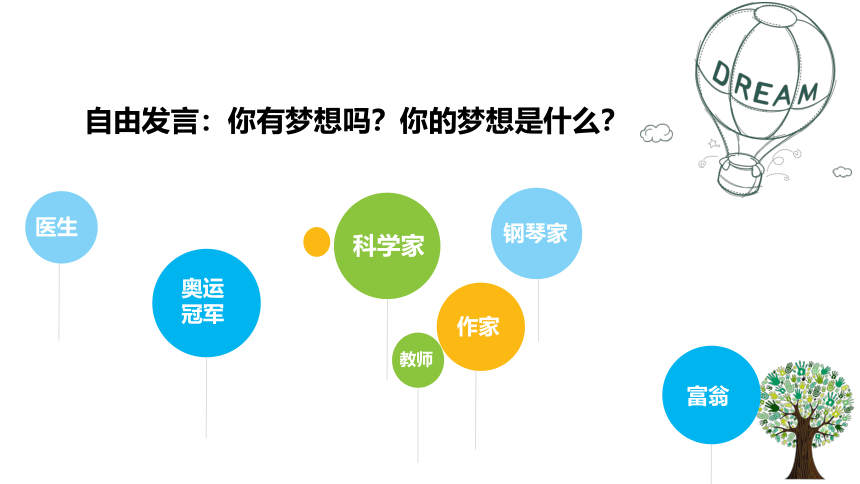 DREAM

自由发言：你有梦想吗？你的梦想是什么？

医生

奥运冠军

科学家

钢琴家

作家

教师

富翁